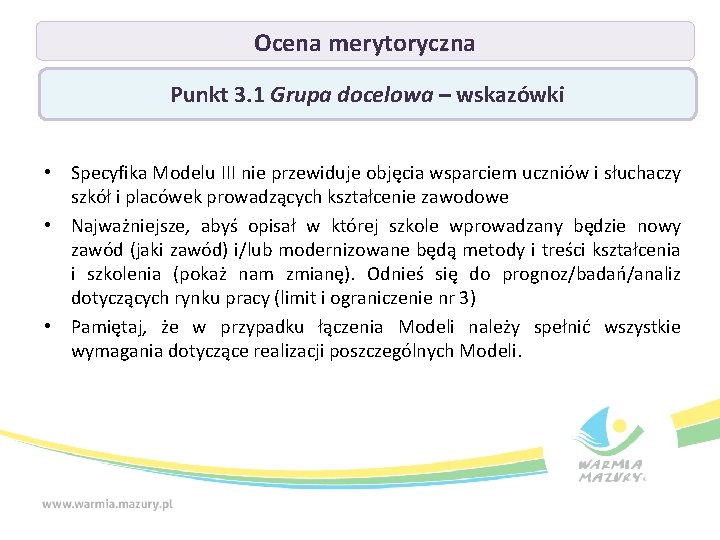 Ocena merytoryczna

Punkt 3.1 Grupa docelowa – wskazówki

• Specyfika Modelu III nie przewiduje objęcia wsparciem uczniów i słuchaczy szkół i placówek prowadzących kształcenie zawodowe
• Najważniejsze, abyś opisał w której szkole wprowadzany będzie nowy zawód (jaki zawód) i/lub modernizowane będą metody i treści kształcenia i szkolenia (pokaż nam zmianę). Odnieś się do prognoz/badań/analiz dotyczących rynku pracy (limit i ograniczenie nr 3)
• Pamiętaj, że w przypadku łączenia Modeli należy spełnić wszystkie wymagania dotyczące realizacji poszczególnych Modeli.

WARMIA MAZURY

www.warmia.mazury.pl